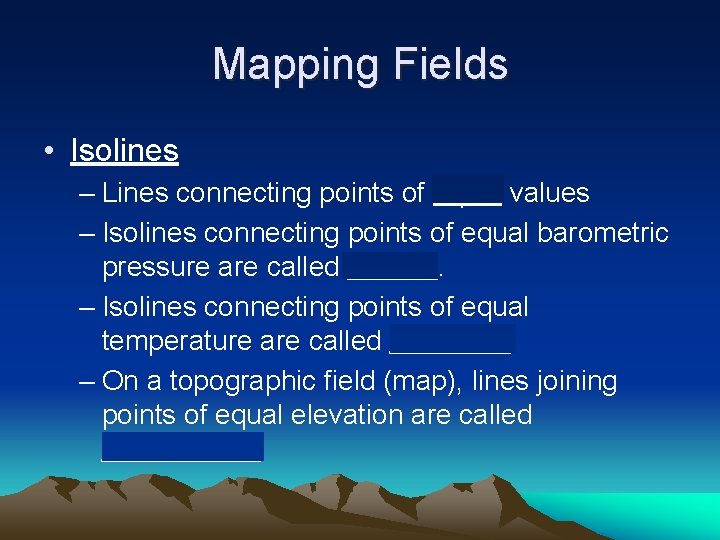 Mapping Fields

• Isolines

– Lines connecting points of _____ values

– Isolines connecting points of equal barometric pressure are called ______.

– Isolines connecting points of equal temperature are called ________

– On a topographic field (map), lines joining points of equal elevation are called __________